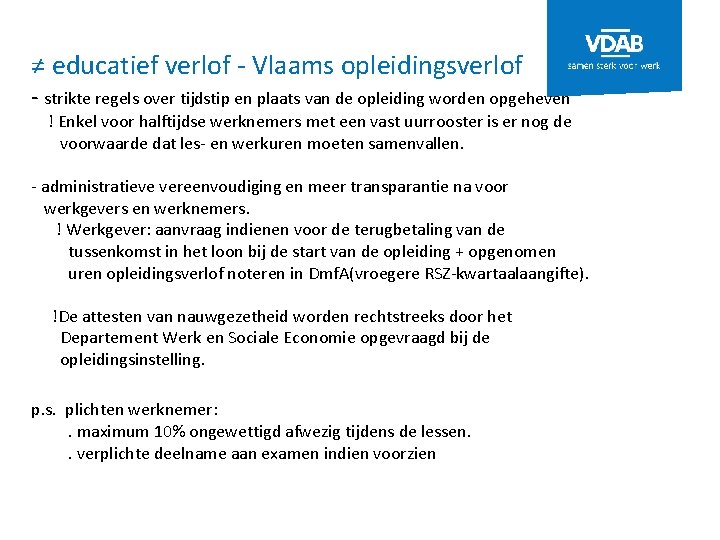 VDAB
samen sterk voor werk

≠ educatief verlof - Vlaams opleidingsverlof

- strikte regels over tijdstip en plaats van de opleiding worden opgeheven
! Enkel voor halftijdse werknemers met een vast uurrooster is er nog de voorwaarde dat les- en werkuren moeten samenvallen.

- administratieve vereenvoudiging en meer transparantie na voor werkgevers en werknemers.
! Werkgever: aanvraag indienen voor de terugbetaling van de tussenkomst in het loon bij de start van de opleiding + opgenomen uren opleidingsverlof noteren in DmfA(vroegere RSZ-kwartaalaangifte).

!De attesten van nauwgezetheid worden rechtstreeks door het Departement Werk en Sociale Economie opgevraagd bij de opleidingsinstelling.

p.s. plichten werknemer:
. maximum 10% ongewettigd afwezig tijdens de lessen.
. verplichte deelname aan examen indien voorzien